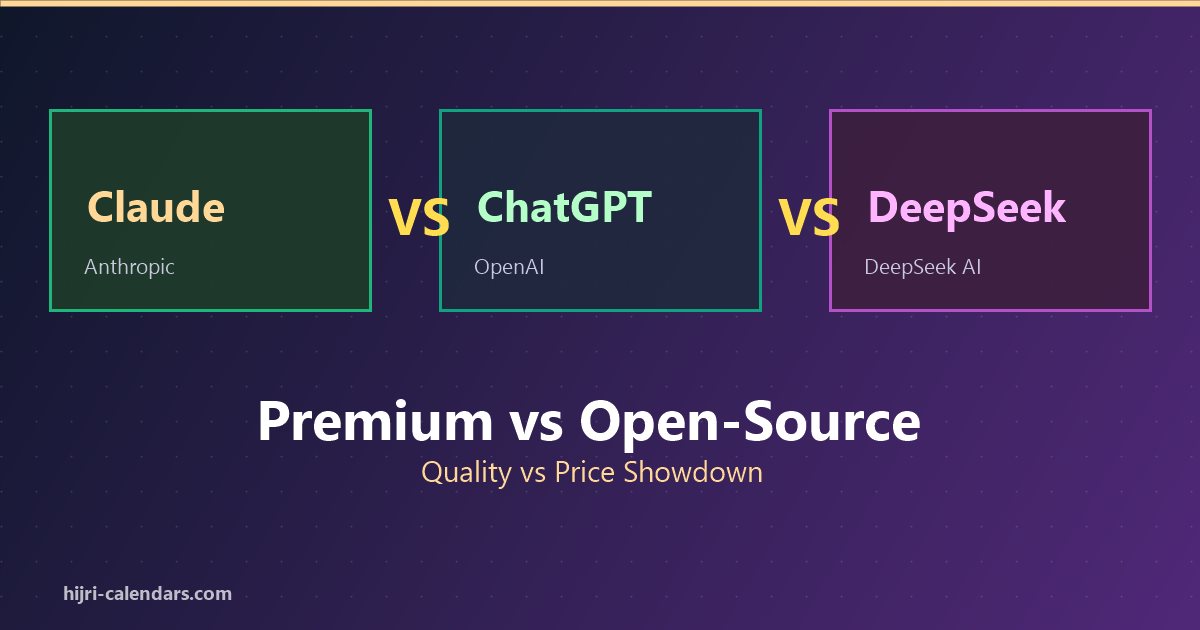 Claude
Anthropic

VS

ChatGPT
OpenAI

VS

DeepSeek
DeepSeek AI

Premium vs Open-Source
Quality vs Price Showdown

hijri-calendars.com